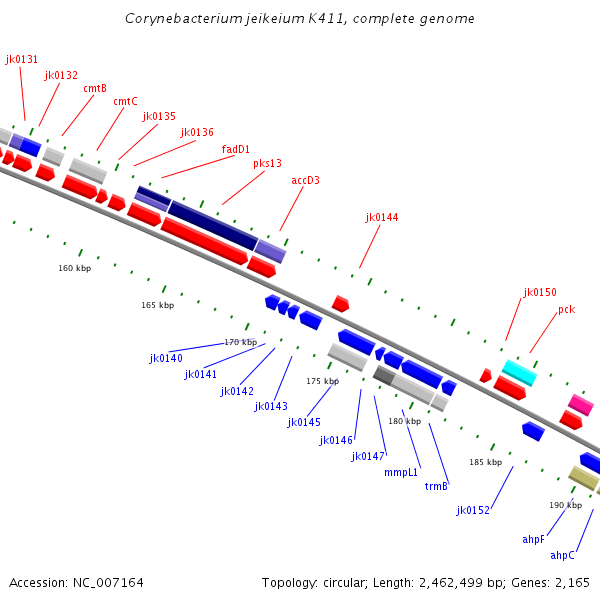 Corynebacterium jeikeium K411, complete genome

jk0131
jk0132
cmtB
cmtC
jk0135
jk0136
fadD1
pks13
accD3
jk0144
jk0150
pck

160 kbp
165 kbp
170 kbp
175 kbp
180 kbp
185 kbp
190 kbp

jk0140
jk0141
jk0142
jk0143
jk0145
jk0146
jk0147
mmpL1
trmB
jk0152
ahpF
ahpC

Accession: NC_007164

Topology: circular; Length: 2,462,499 bp; Genes: 2,165